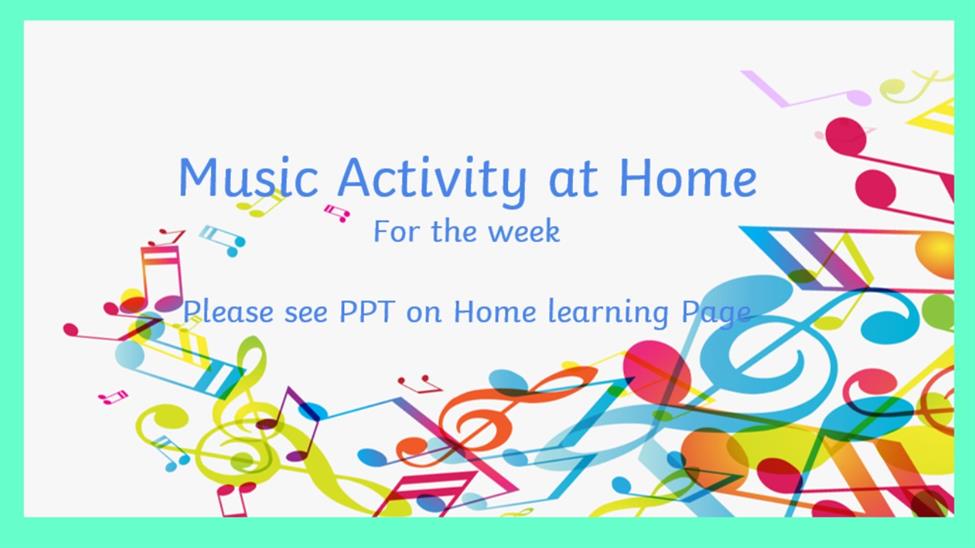 Music Activity at Home
For the week

Please see PPT on Home learning Page